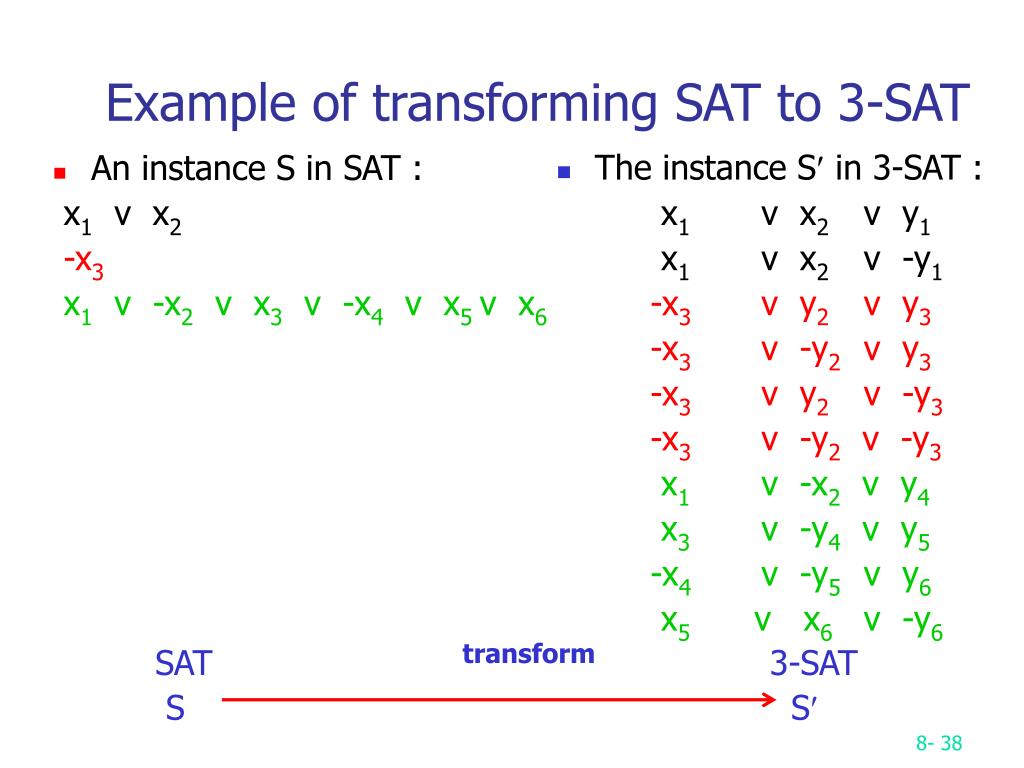 Example of transforming SAT to 3-SAT

An instance S in SAT :

$x_1$ v $x_2$
$-x_3$
$x_1$ v $-x_2$ v $x_3$ v $-x_4$ v $x_5$ v $x_6$

The instance S′ in 3-SAT :

$x_1$ v $x_2$ v $y_1$
$x_1$ v $x_2$ v $-y_1$
$-x_3$ v $y_2$ v $y_3$
$-x_3$ v $-y_2$ v $y_3$
$-x_3$ v $y_2$ v $-y_3$
$-x_3$ v $-y_2$ v $-y_3$
$x_1$ v $-x_2$ v $y_4$
$x_3$ v $-y_4$ v $y_5$
$-x_4$ v $-y_5$ v $y_6$
$x_5$ v $x_6$ v $-y_6$

SAT
S

transform

3-SAT
S′

8- 38